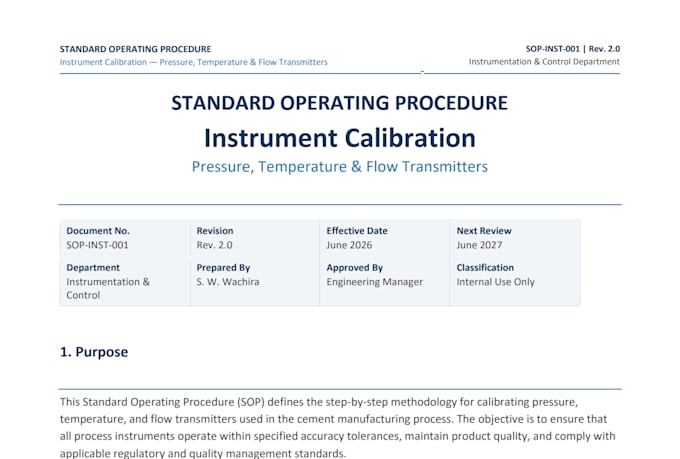 STANDARD OPERATING PROCEDURE
Instrument Calibration — Pressure, Temperature & Flow Transmitters

SOP-INST-001 | Rev. 2.0
Instrumentation & Control Department

STANDARD OPERATING PROCEDURE
Instrument Calibration
Pressure, Temperature & Flow Transmitters

| Document No. SOP-INST-001 | Revision Rev. 2.0 | Effective Date June 2026 | Next Review June 2027 |
|---|---|---|---|
| Department Instrumentation & Control | Prepared By S. W. Wachira | Approved By Engineering Manager | Classification Internal Use Only |

1. Purpose

This Standard Operating Procedure (SOP) defines the step-by-step methodology for calibrating pressure, temperature, and flow transmitters used in the cement manufacturing process. The objective is to ensure that all process instruments operate within specified accuracy tolerances, maintain product quality, and comply with applicable regulatory and quality management standards.